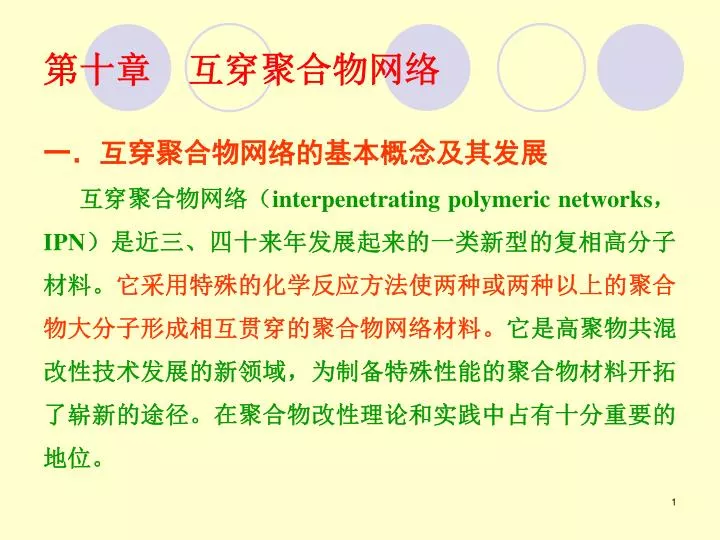 第十章　互穿聚合物网络

一．互穿聚合物网络的基本概念及其发展

互穿聚合物网络（interpenetrating polymeric networks，IPN）是近三、四十来年发展起来的一类新型的复相高分子材料。它采用特殊的化学反应方法使两种或两种以上的聚合物大分子形成相互贯穿的聚合物网络材料。它是高聚物共混改性技术发展的新领域，为制备特殊性能的聚合物材料开拓了崭新的途径。在聚合物改性理论和实践中占有十分重要的地位。

1